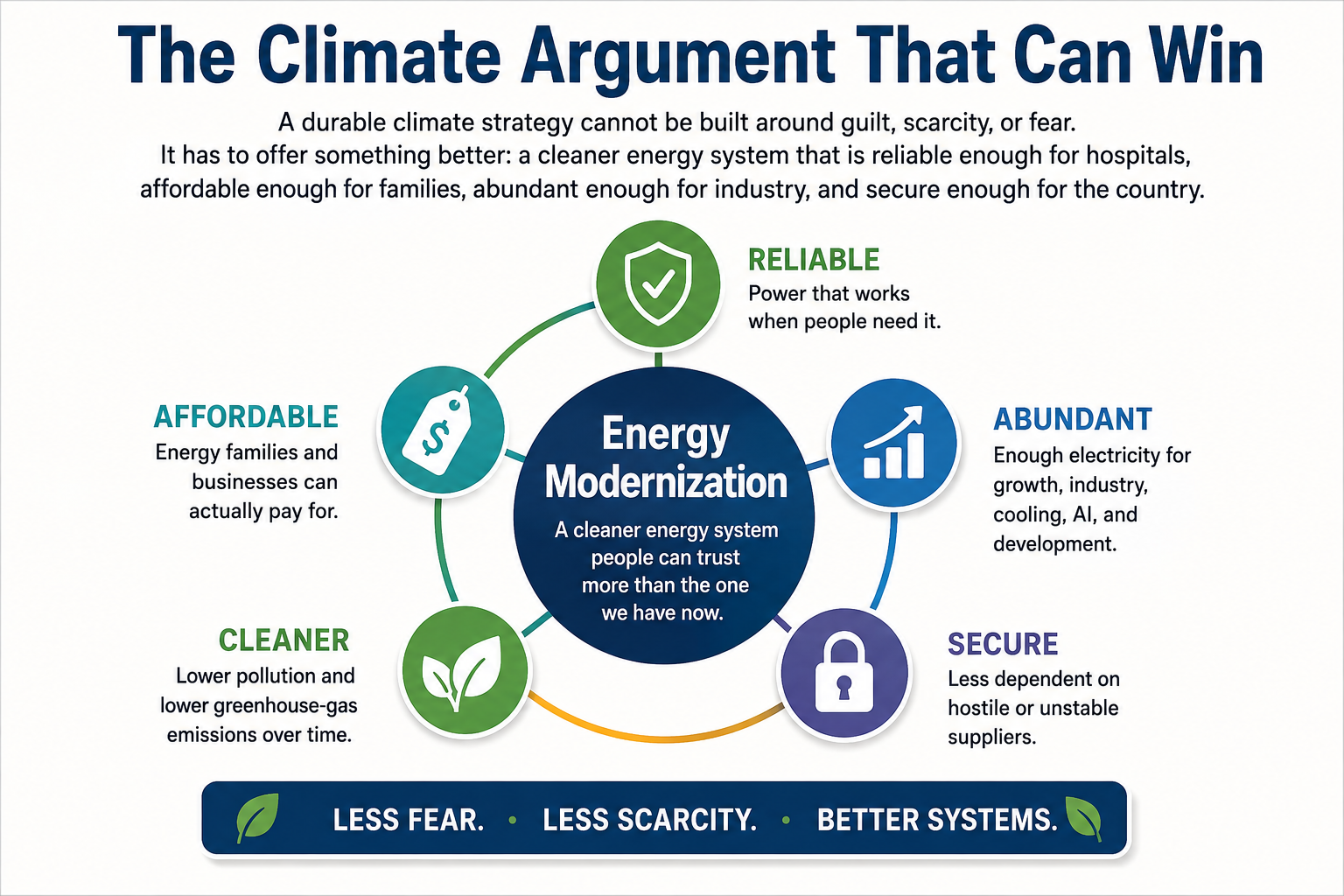 The Climate Argument That Can Win

A durable climate strategy cannot be built around guilt, scarcity, or fear. It has to offer something better: a cleaner energy system that is reliable enough for hospitals, affordable enough for families, abundant enough for industry, and secure enough for the country.

RELIABLE
Power that works when people need it.

AFFORDABLE
Energy families and businesses can actually pay for.

$

Energy Modernization
A cleaner energy system people can trust more than the one we have now.

ABUNDANT
Enough electricity for growth, industry, cooling, AI, and development.

CLEANER
Lower pollution and lower greenhouse-gas emissions over time.

SECURE
Less dependent on hostile or unstable suppliers.

LESS FEAR. • LESS SCARCITY. • BETTER SYSTEMS.